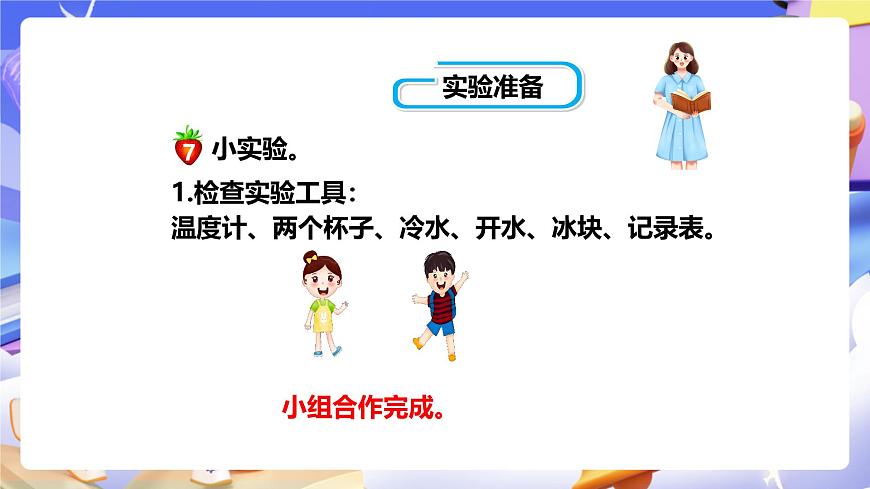 实验准备

7 小实验。

1.检查实验工具：
温度计、两个杯子、冷水、开水、冰块、记录表。

小组合作完成。